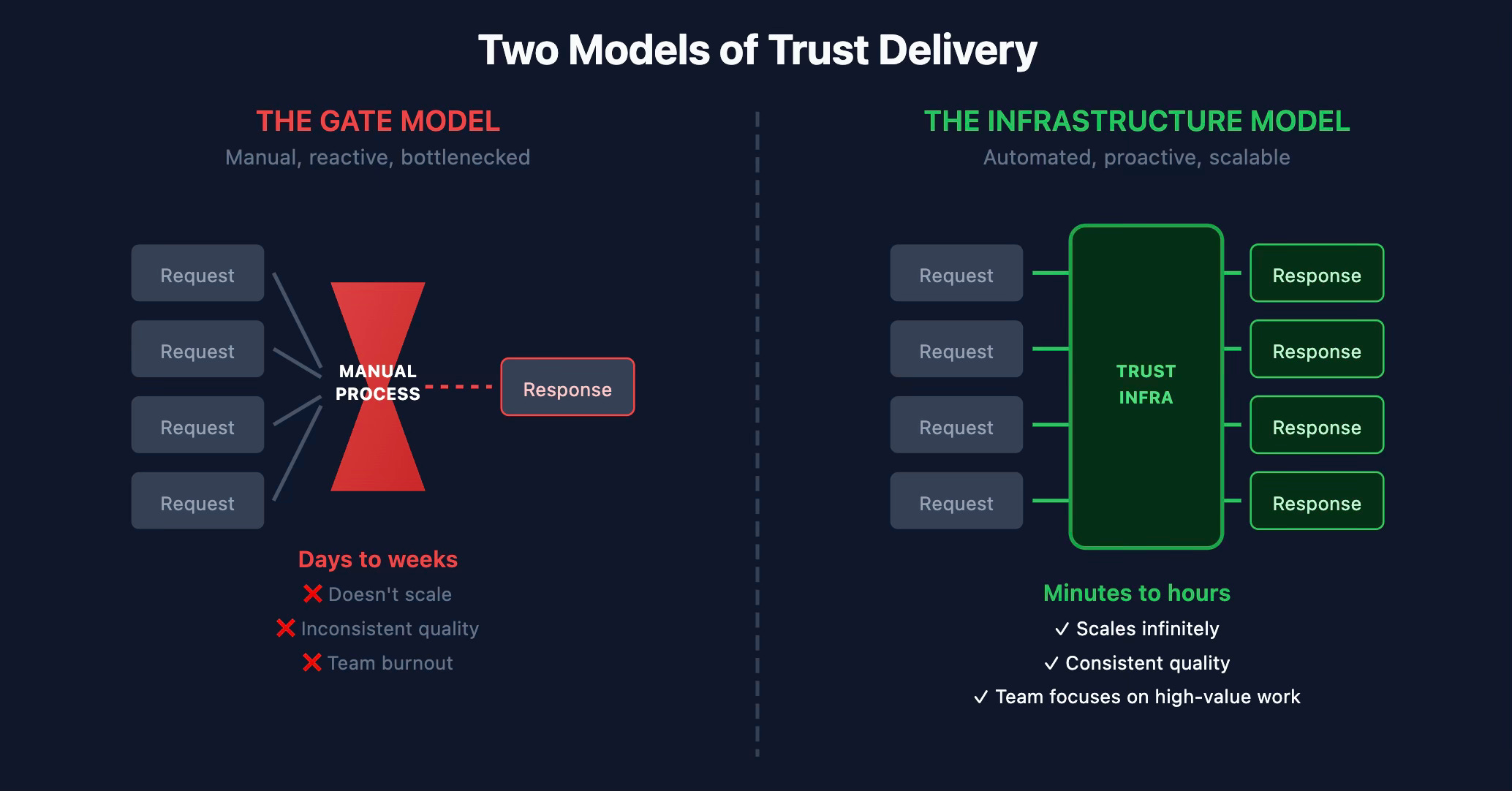 Two Models of Trust Delivery

THE GATE MODEL
Manual, reactive, bottlenecked

Request
Request
Request
Request

MANUAL PROCESS

Response

Days to weeks
❌ Doesn't scale
❌ Inconsistent quality
❌ Team burnout

THE INFRASTRUCTURE MODEL
Automated, proactive, scalable

Request
Request
Request
Request

TRUST INFRA

Response
Response
Response
Response

Minutes to hours
✓ Scales infinitely
✓ Consistent quality
✓ Team focuses on high-value work